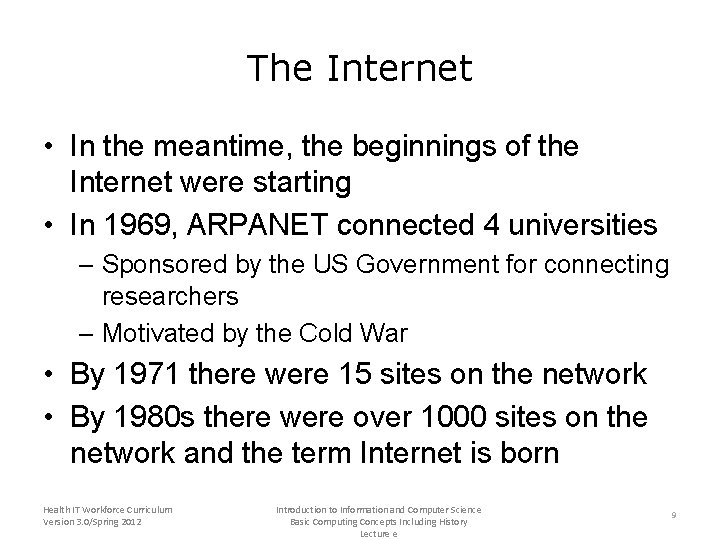 The Internet

• In the meantime, the beginnings of the Internet were starting
• In 1969, ARPANET connected 4 universities
– Sponsored by the US Government for connecting researchers
– Motivated by the Cold War
• By 1971 there were 15 sites on the network
• By 1980s there were over 1000 sites on the network and the term Internet is born

Health IT Workforce Curriculum
Version 3.0/Spring 2012

Introduction to Information and Computer Science
Basic Computing Concepts Including History
Lecture e

9